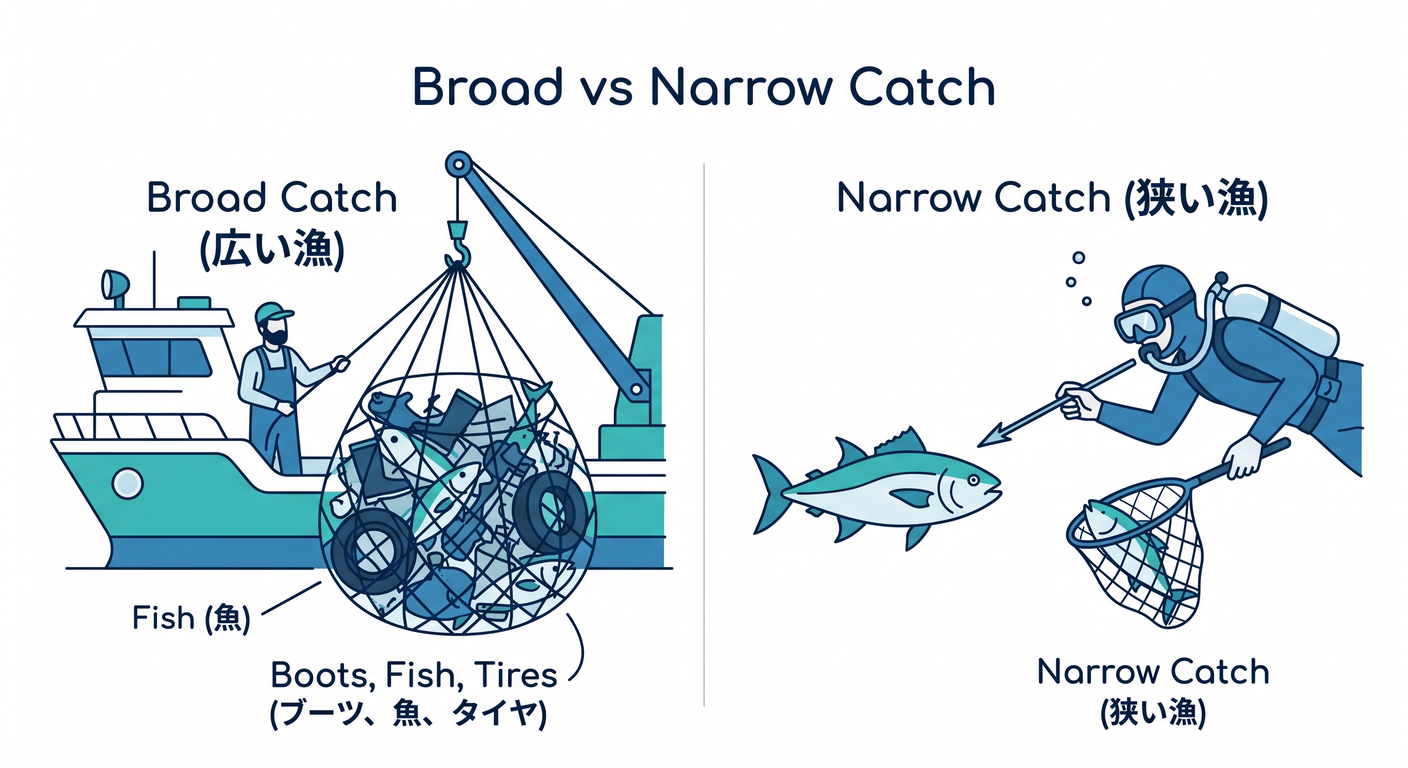 Broad vs Narrow Catch

Broad Catch
(広い漁)

Fish (魚)

Boots, Fish, Tires
(ブーツ、魚、タイヤ)

Narrow Catch (狭い漁)

Narrow Catch
(狭い漁)